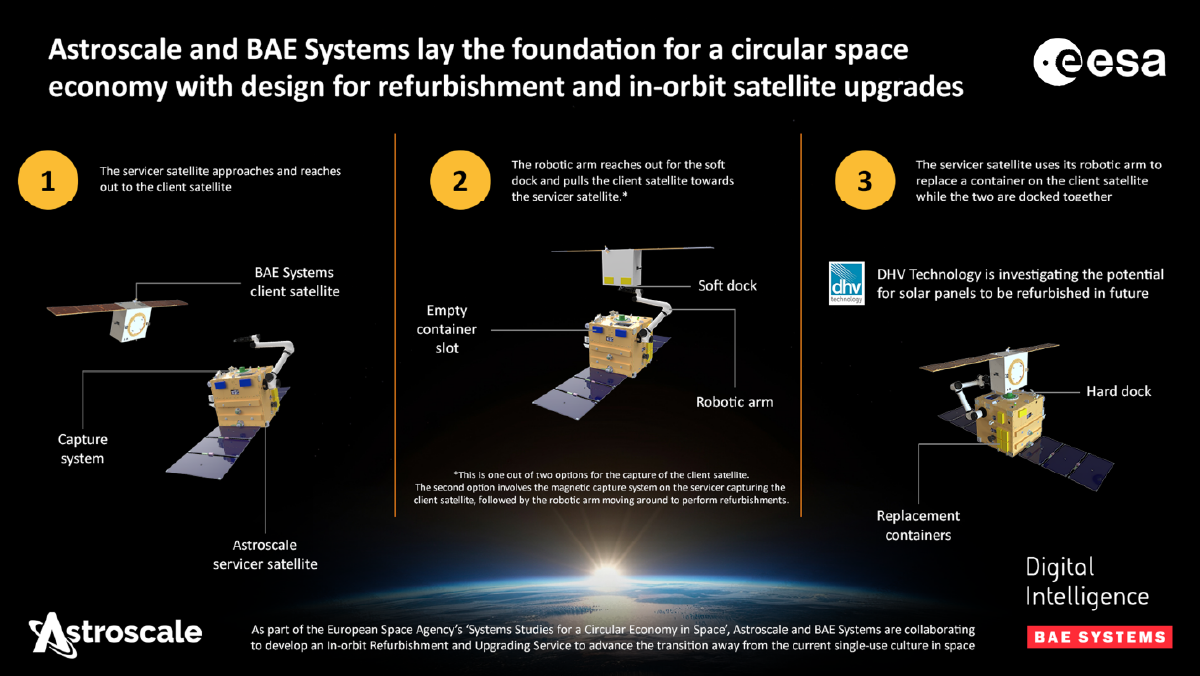 Astroscale and BAE Systems lay the foundation for a circular space economy with design for refurbishment and in-orbit satellite upgrades

esa

1

The servicer satellite approaches and reaches out to the client satellite

BAE Systems client satellite

Capture system

Astroscale servicer satellite

2

The robotic arm reaches out for the soft dock and pulls the client satellite towards the servicer satellite.*

Soft dock

Empty container slot

Robotic arm

*This is one out of two options for the capture of the client satellite. The second option involves the magnetic capture system on the servicer capturing the client satellite, followed by the robotic arm moving around to perform refurbishments.

3

The servicer satellite uses its robotic arm to replace a container on the client satellite while the two are docked together

dhv technology

DHV Technology is investigating the potential for solar panels to be refurbished in future

Hard dock

Replacement containers

Digital Intelligence

BAE SYSTEMS

Astroscale

As part of the European Space Agency's 'Systems Studies for a Circular Economy in Space', Astroscale and BAE Systems are collaborating to develop an In-orbit Refurbishment and Upgrading Service to advance the transition away from the current single-use culture in space